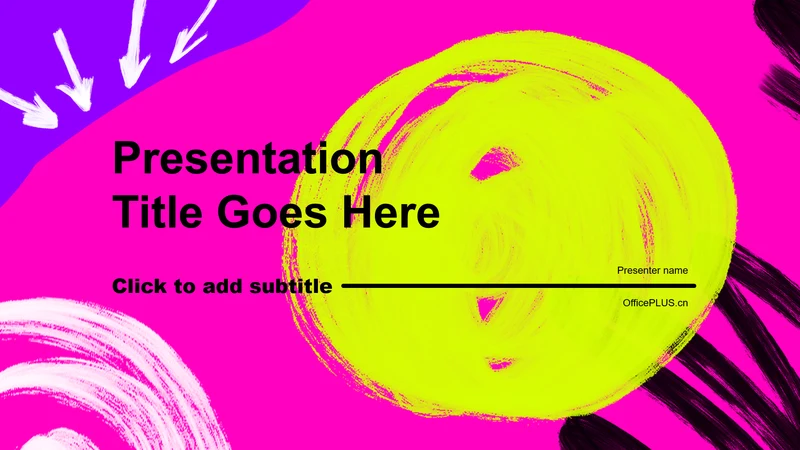 Presentation
Title Goes Here

Click to add subtitle

Presenter name

OfficePLUS.cn